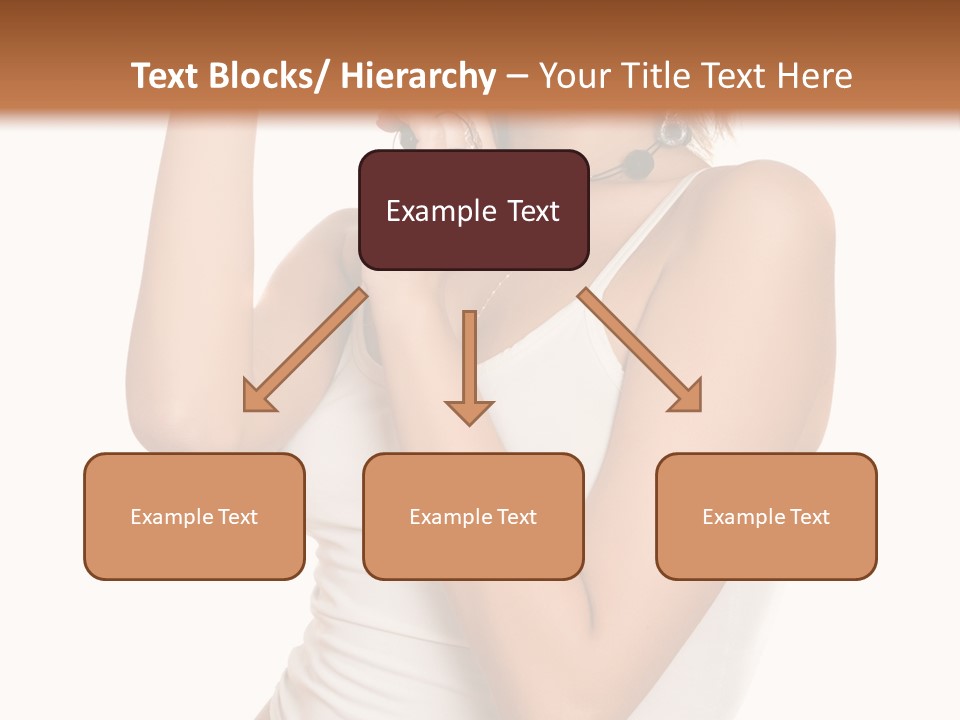 Text Blocks/ Hierarchy – Your Title Text Here

Example Text

Example Text

Example Text

Example Text